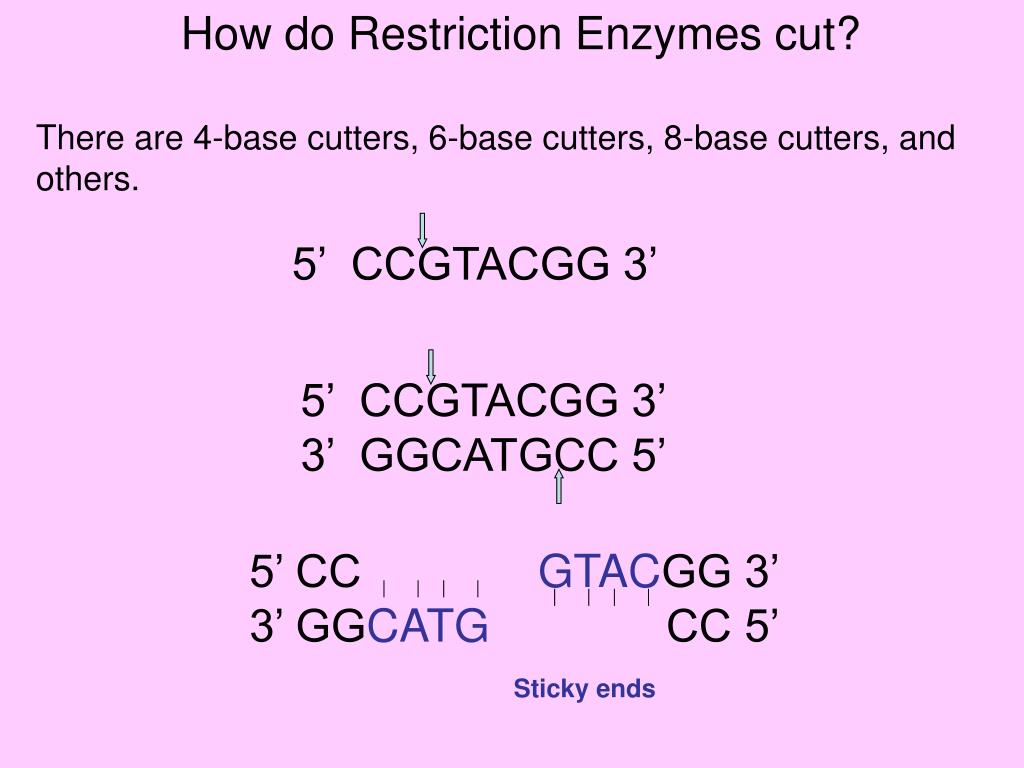 How do Restriction Enzymes cut?

There are 4-base cutters, 6-base cutters, 8-base cutters, and others.

5’ CCGTACGG 3’

5’ CCGTACGG 3’
3’ GGCATGCC 5’

5’ CC GTACGG 3’
3’ GGCATG CC 5’

Sticky ends